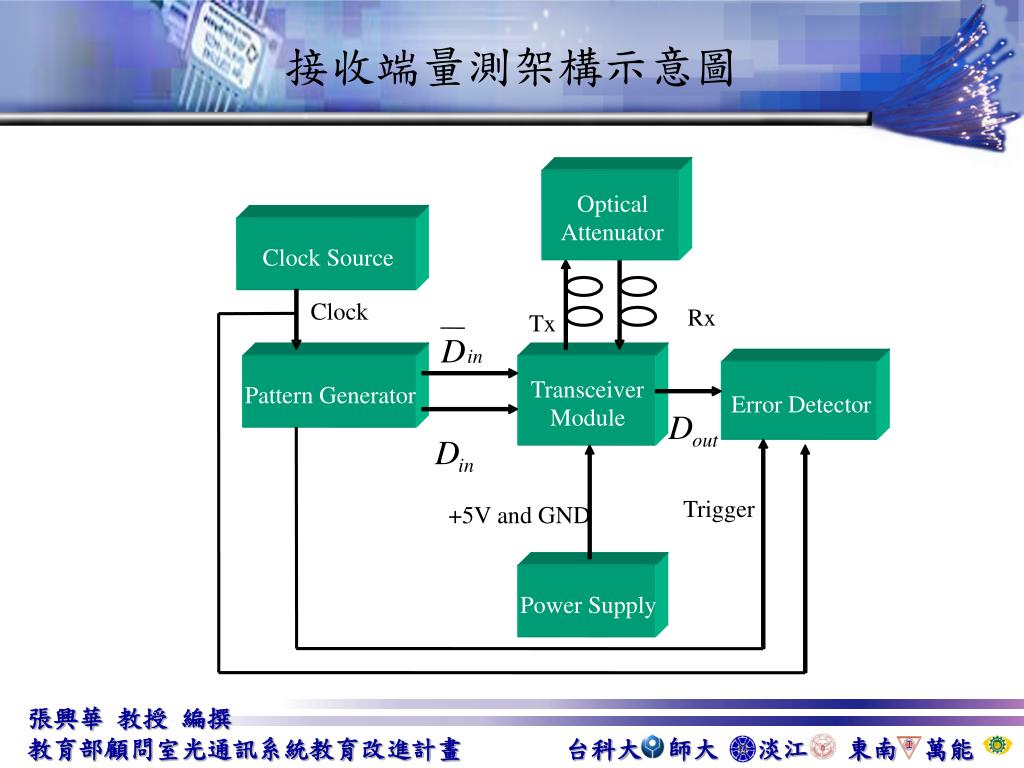 接收端量測架構示意圖

Optical Attenuator

Clock Source

Clock

Tx

Rx

$\overline{D}_{in}$

Pattern Generator

Transceiver Module

Error Detector

$D_{out}$

$D_{in}$

+5V and GND

Trigger

Power Supply

張興華 教授 編撰

教育部顧問室光通訊系統教育改進計畫

台科大 師大 淡江 東南 萬能